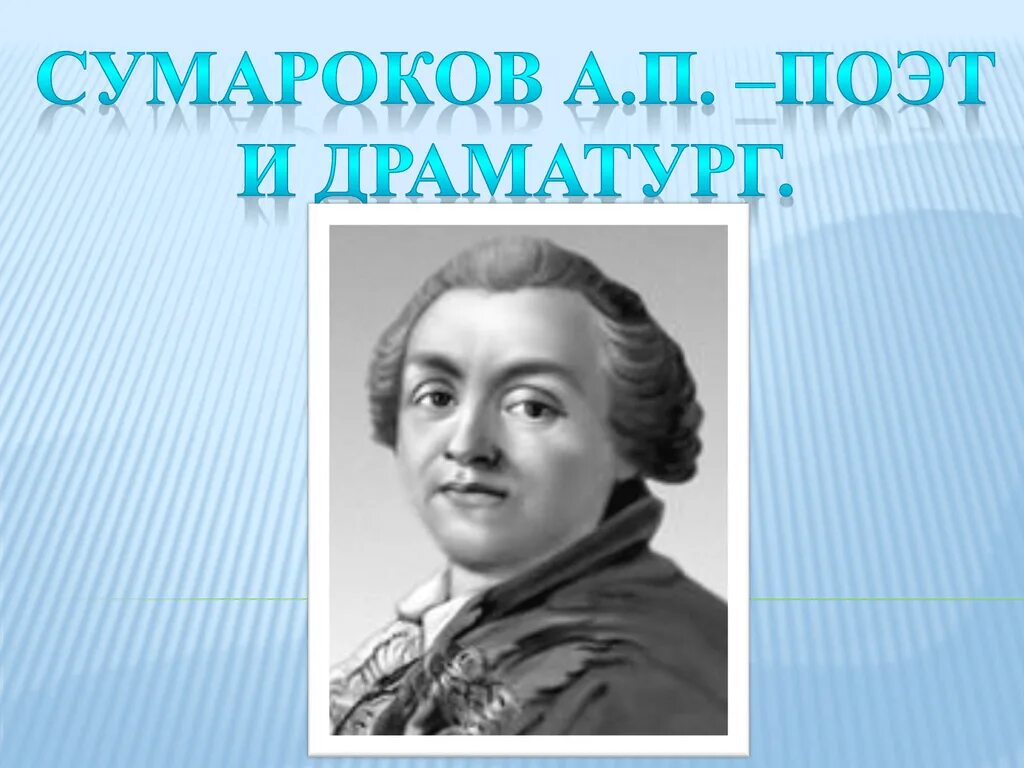 СУМАРОКОВ А.П. –ПОЭТ И ДРАМАТУРГ.